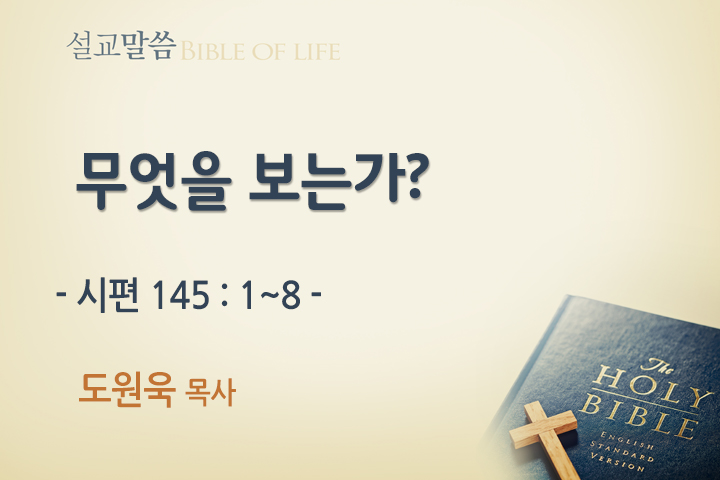 설교말씀 BIBLE OF LIFE

무엇을 보는가?

- 시편 145 : 1~8 -

도원욱 목사

The HOLY BIBLE

ENGLISH STANDARD VERSION